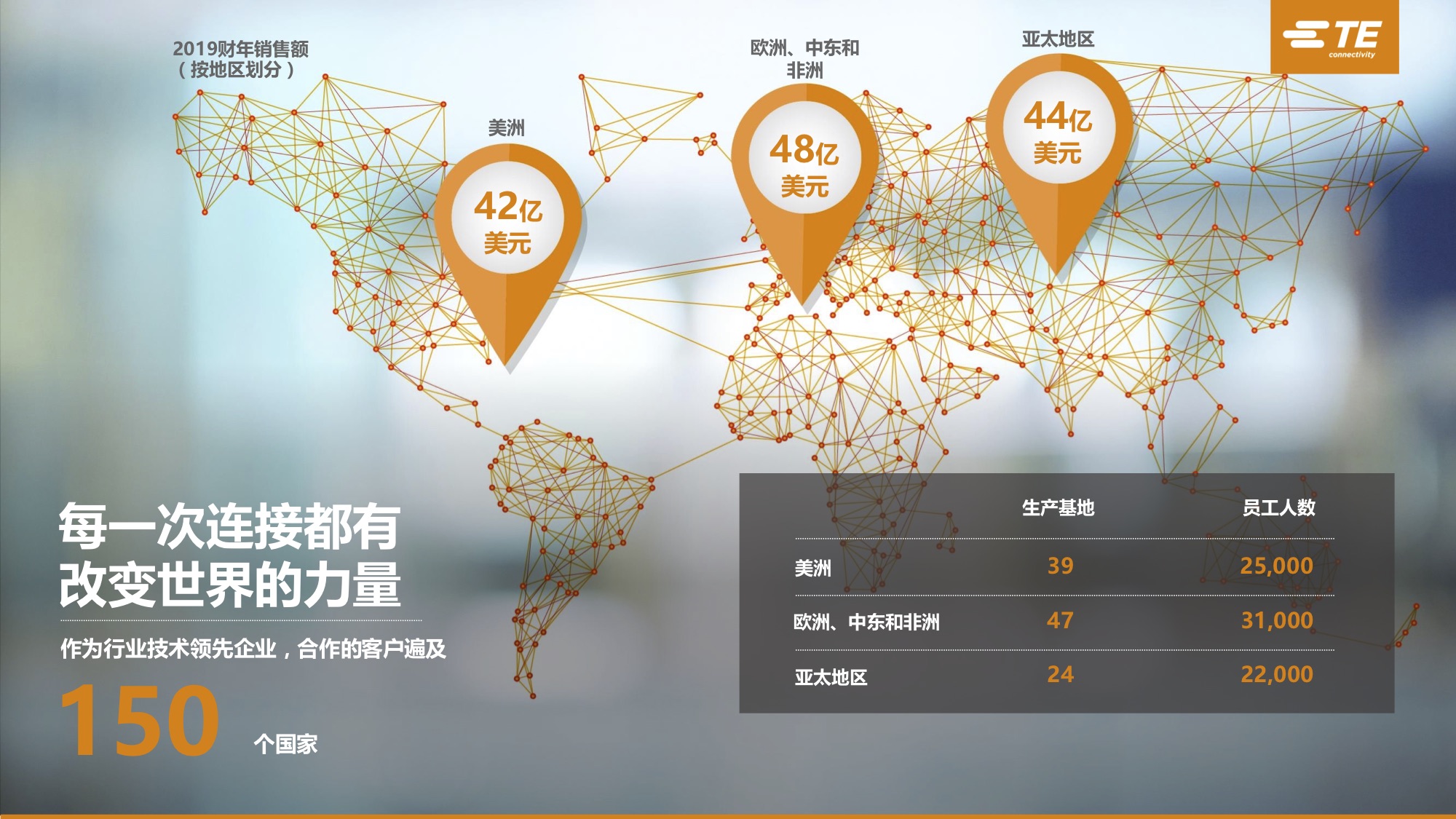 2019财年销售额
（按地区划分）

美洲

42亿
美元

欧洲、中东和非洲

48亿
美元

亚太地区

44亿
美元

TE connectivity

每一次连接都有
改变世界的力量

作为行业技术领先企业，合作的客户遍及

150 个国家

| | 生产基地 | 员工人数 |
|---|---|---|
| 美洲 | 39 | 25,000 |
| 欧洲、中东和非洲 | 47 | 31,000 |
| 亚太地区 | 24 | 22,000 |